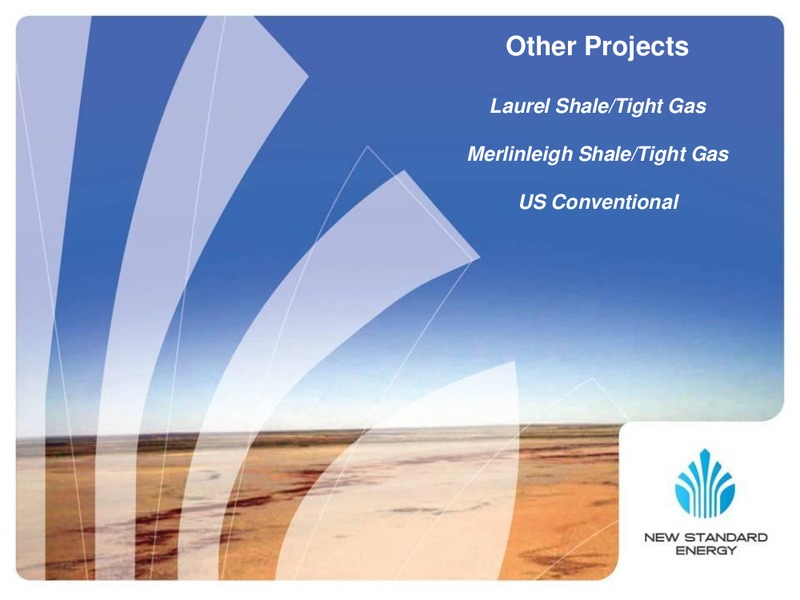 Other Projects

Laurel Shale/Tight Gas

Merlinleigh Shale/Tight Gas

US Conventional

NEW STANDARD ENERGY